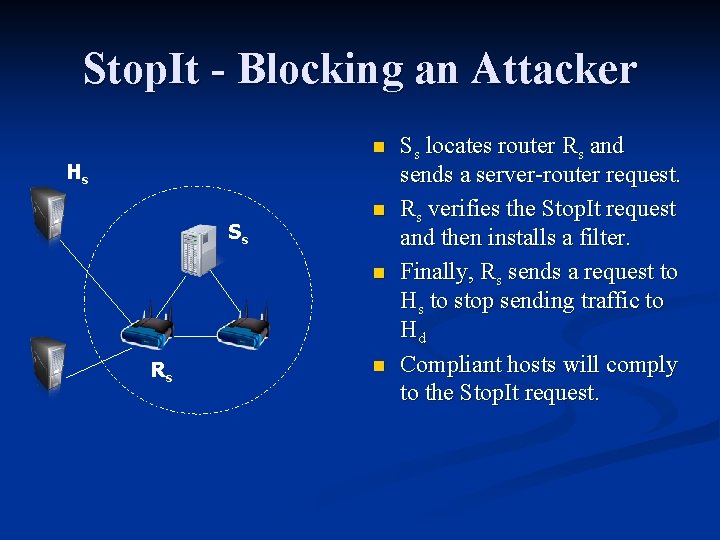 StopIt - Blocking an Attacker

$H_s$

$S_s$

$R_s$

- $S_s$ locates router $R_s$ and sends a server-router request.
- $R_s$ verifies the StopIt request and then installs a filter.
- Finally, $R_s$ sends a request to $H_s$ to stop sending traffic to $H_d$
- Compliant hosts will comply to the StopIt request.